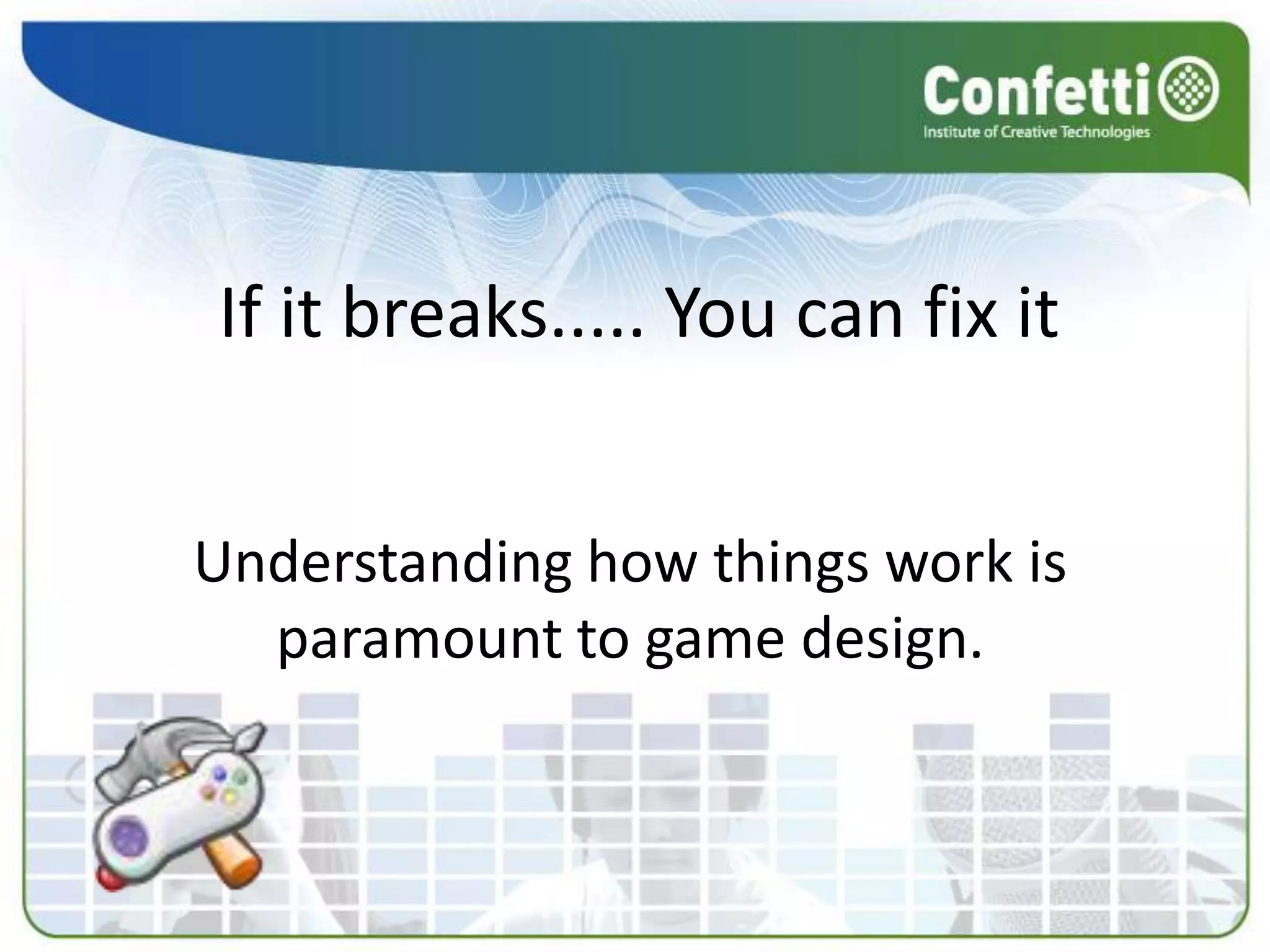 Confetti
Institute of Creative Technologies

If it breaks..... You can fix it

Understanding how things work is paramount to game design.